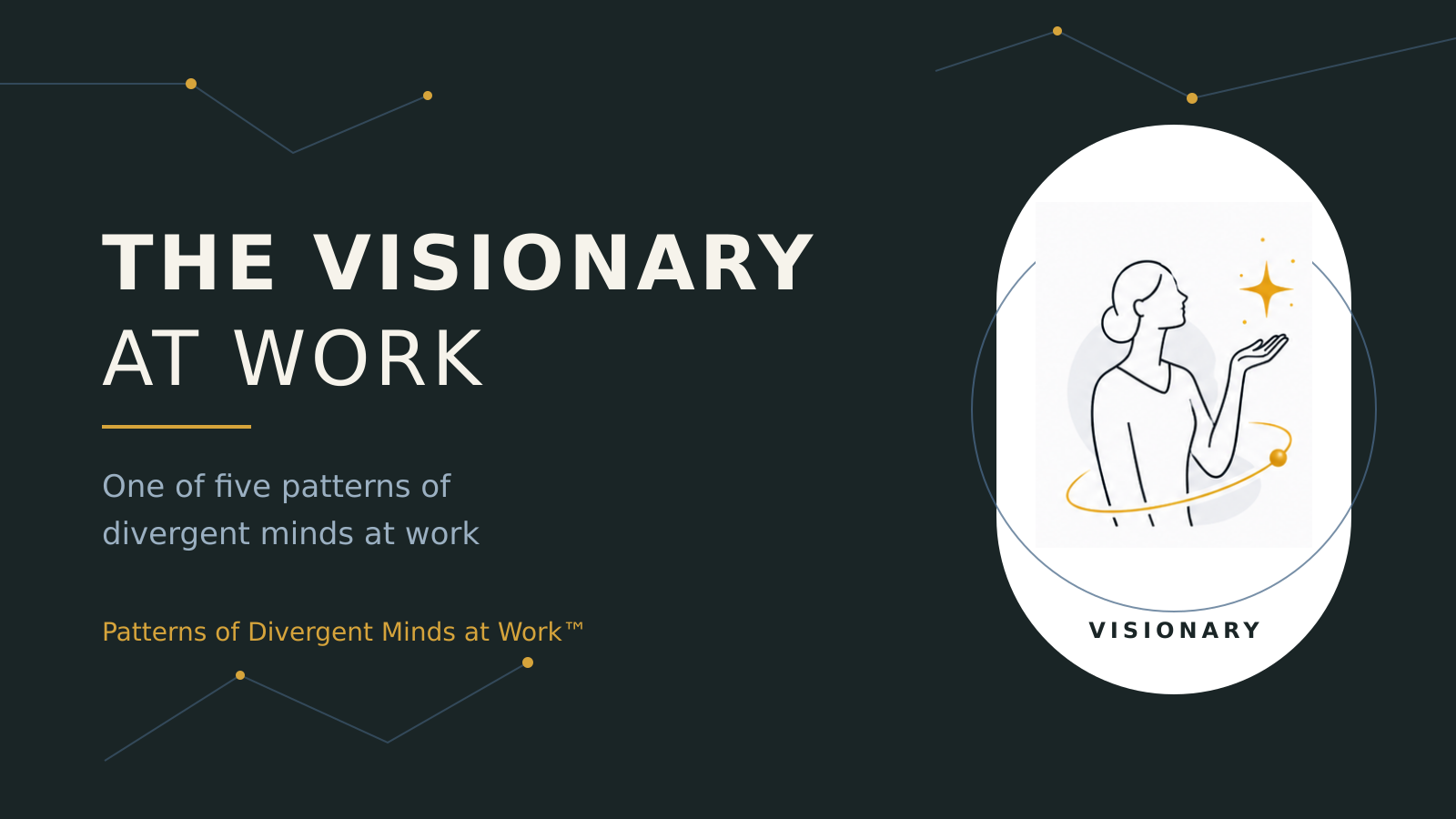 THE VISIONARY
AT WORK

One of five patterns of divergent minds at work

Patterns of Divergent Minds at Work™

VISIONARY